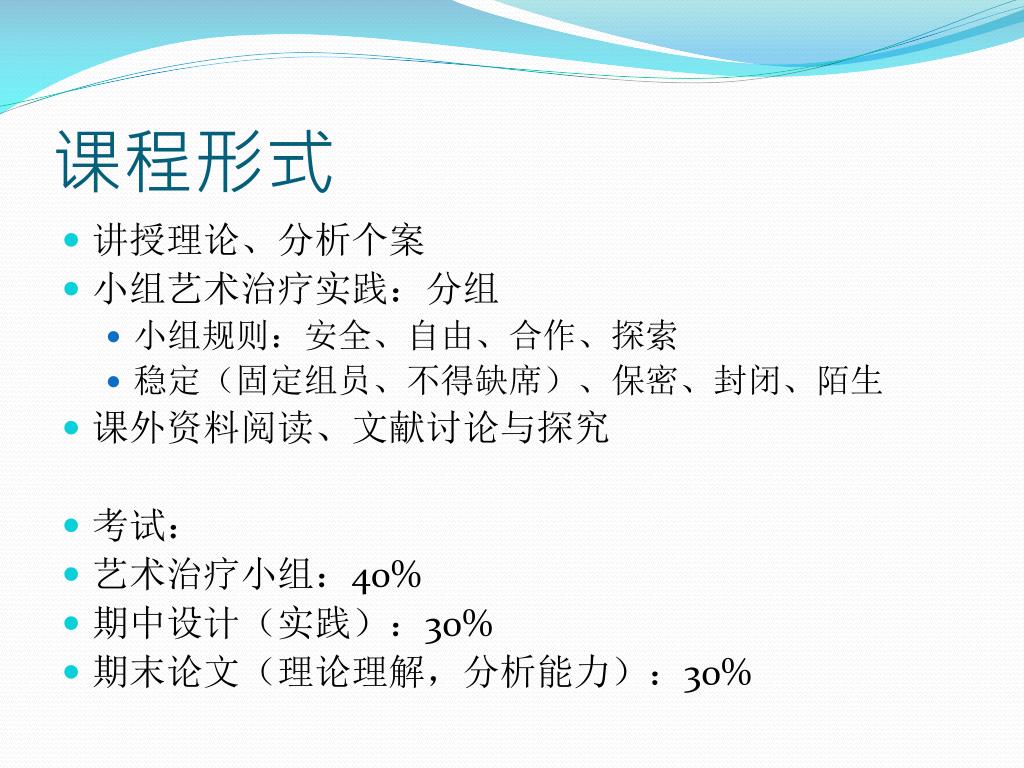 课程形式

- 讲授理论、分析个案
- 小组艺术治疗实践：分组
  - 小组规则：安全、自由、合作、探索
  - 稳定（固定组员、不得缺席）、保密、封闭、陌生
- 课外资料阅读、文献讨论与探究

- 考试：
- 艺术治疗小组：40%
- 期中设计（实践）：30%
- 期末论文（理论理解，分析能力）：30%